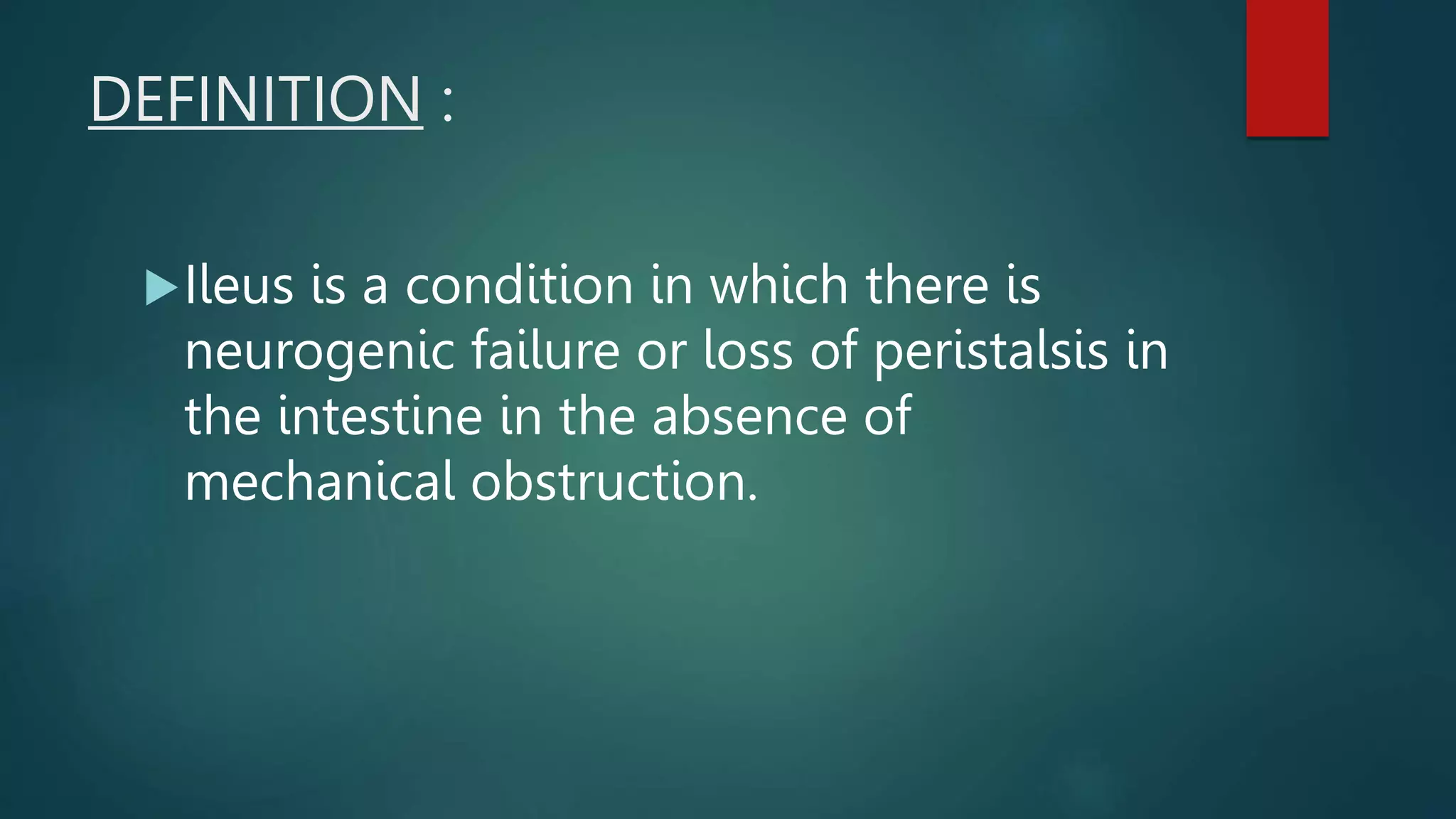 DEFINITION :

Ileus is a condition in which there is neurogenic failure or loss of peristalsis in the intestine in the absence of mechanical obstruction.